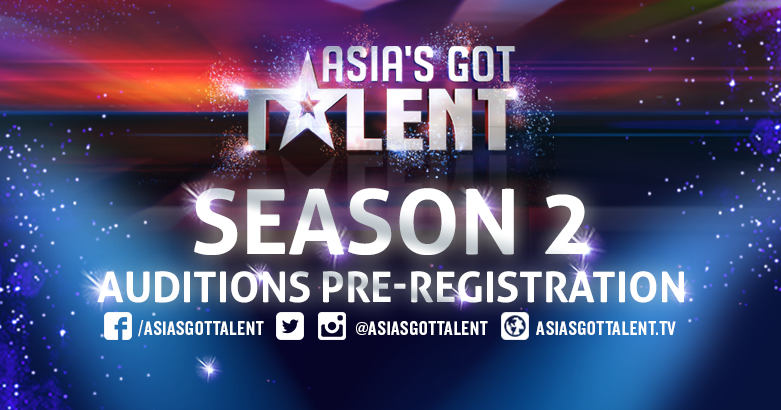 ASIA'S GOT TALENT

SEASON 2
AUDITIONS PRE-REGISTRATION

/ASIASGOTTALENT @ASIASGOTTALENT ASIASGOTTALENT.TV